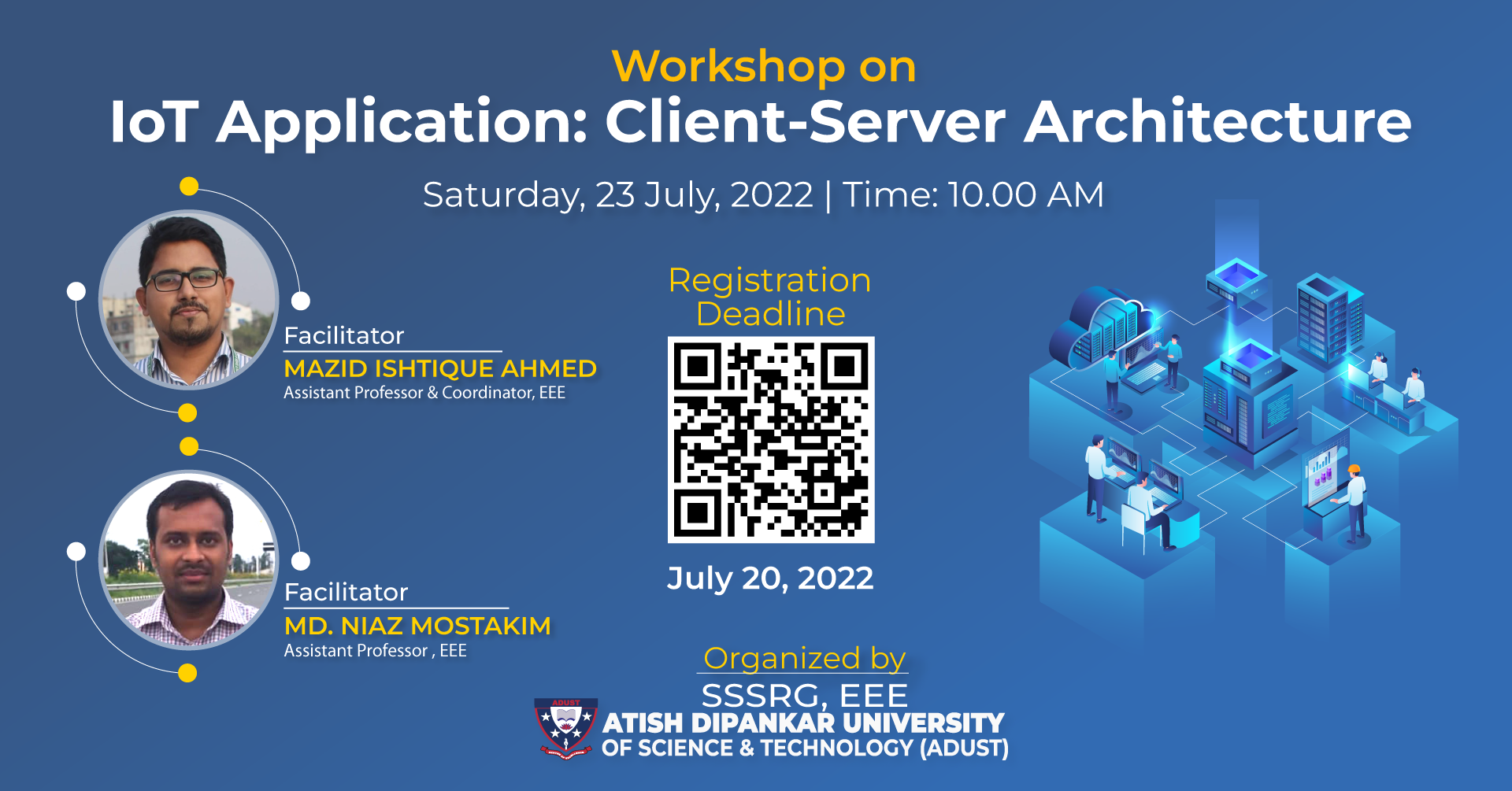 Workshop on
IoT Application: Client-Server Architecture

Saturday, 23 July, 2022 | Time: 10.00 AM

Facilitator
MAZID ISHTIQUE AHMED
Assistant Professor & Coordinator, EEE

Facilitator
MD. NIAZ MOSTAKIM
Assistant Professor , EEE

Registration Deadline

July 20, 2022

Organized by
SSSRG, EEE

ADUST
ATISH DIPANKAR UNIVERSITY OF SCIENCE & TECHNOLOGY (ADUST)